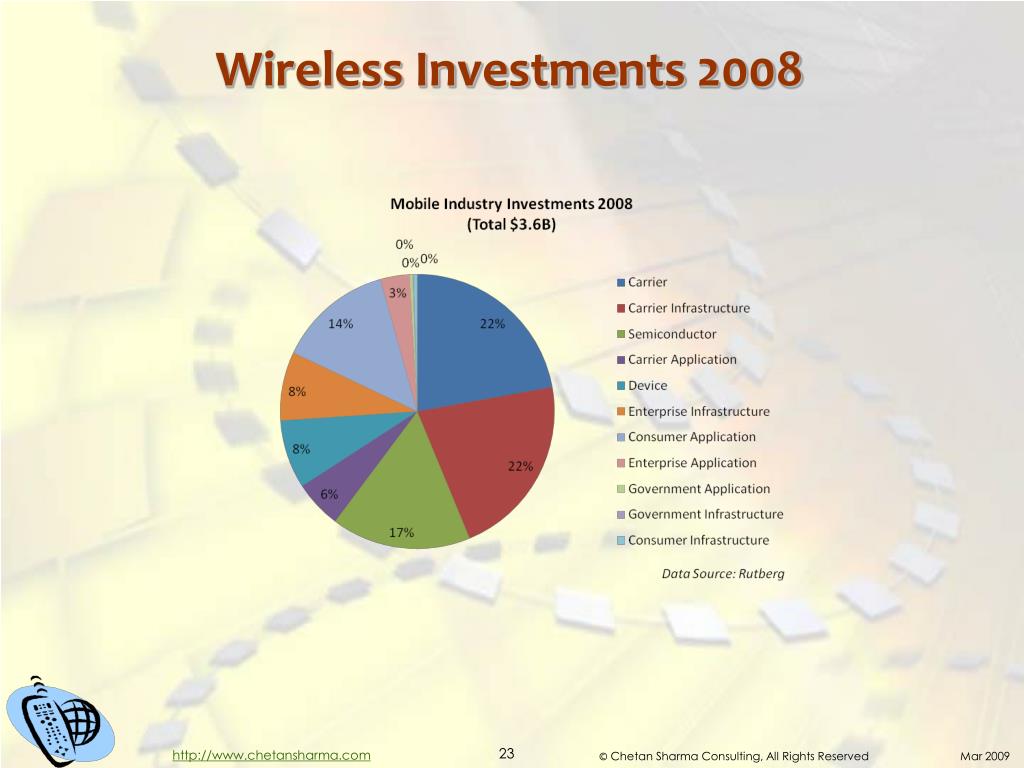 Wireless Investments 2008

Mobile Industry Investments 2008
(Total $3.6B)

0%
0%
0%
3%
14%
22%
8%
8%
22%
6%
17%

Carrier
Carrier Infrastructure
Semiconductor
Carrier Application
Device
Enterprise Infrastructure
Consumer Application
Enterprise Application
Government Application
Government Infrastructure
Consumer Infrastructure

Data Source: Rutberg

http://www.chetansharma.com
23
© Chetan Sharma Consulting, All Rights Reserved
Mar 2009